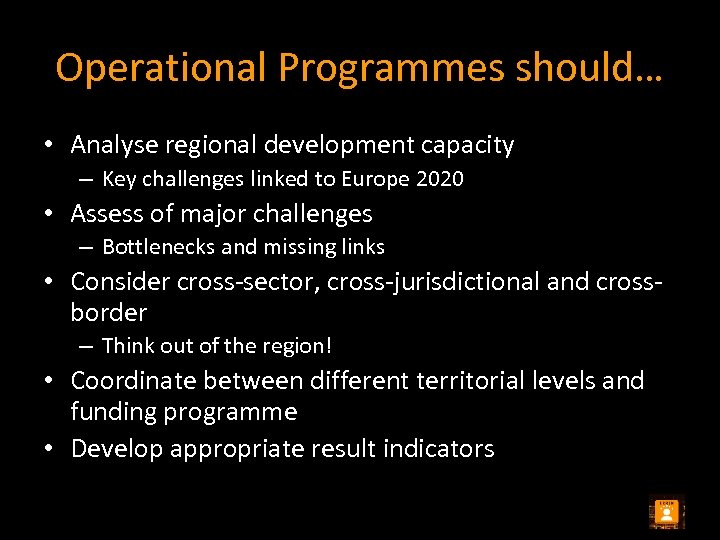 Operational Programmes should…

• Analyse regional development capacity
  – Key challenges linked to Europe 2020
• Assess of major challenges
  – Bottlenecks and missing links
• Consider cross-sector, cross-jurisdictional and cross-border
  – Think out of the region!
• Coordinate between different territorial levels and funding programme
• Develop appropriate result indicators